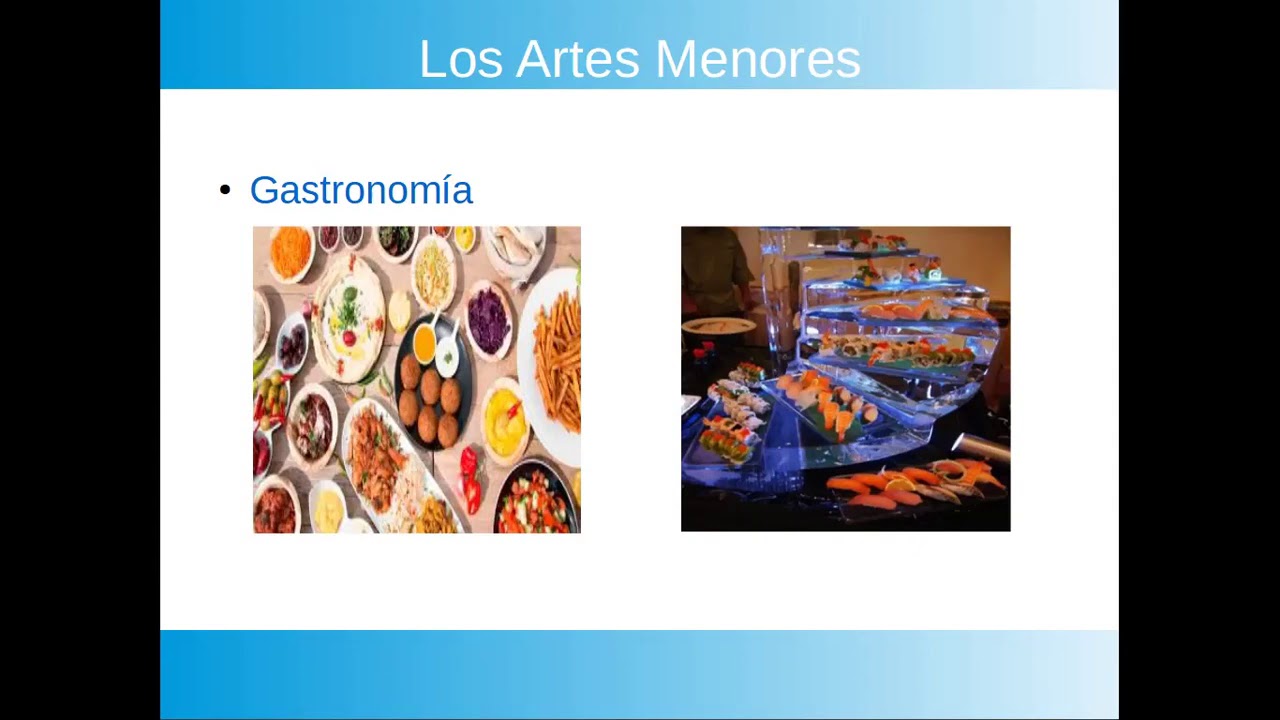 Los Artes Menores

• Gastronomía